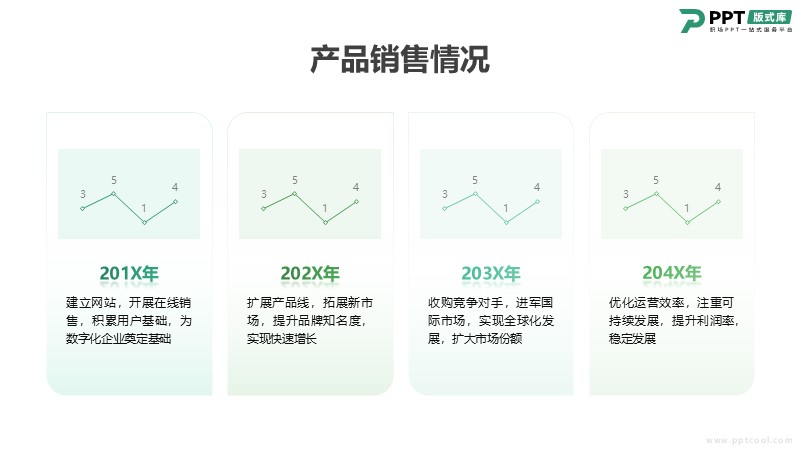 PPT 版式库
职场PPT一站式服务平台

产品销售情况

3 5 1 4

201X年

建立网站，开展在线销售，积累用户基础，为数字化企业奠定基础

3 5 1 4

202X年

扩展产品线，拓展新市场，提升品牌知名度，实现快速增长

3 5 1 4

203X年

收购竞争对手，进军国际市场，实现全球化发展，扩大市场份额

3 5 1 4

204X年

优化运营效率，注重可持续发展，提升利润率，稳定发展

www.pptcool.com